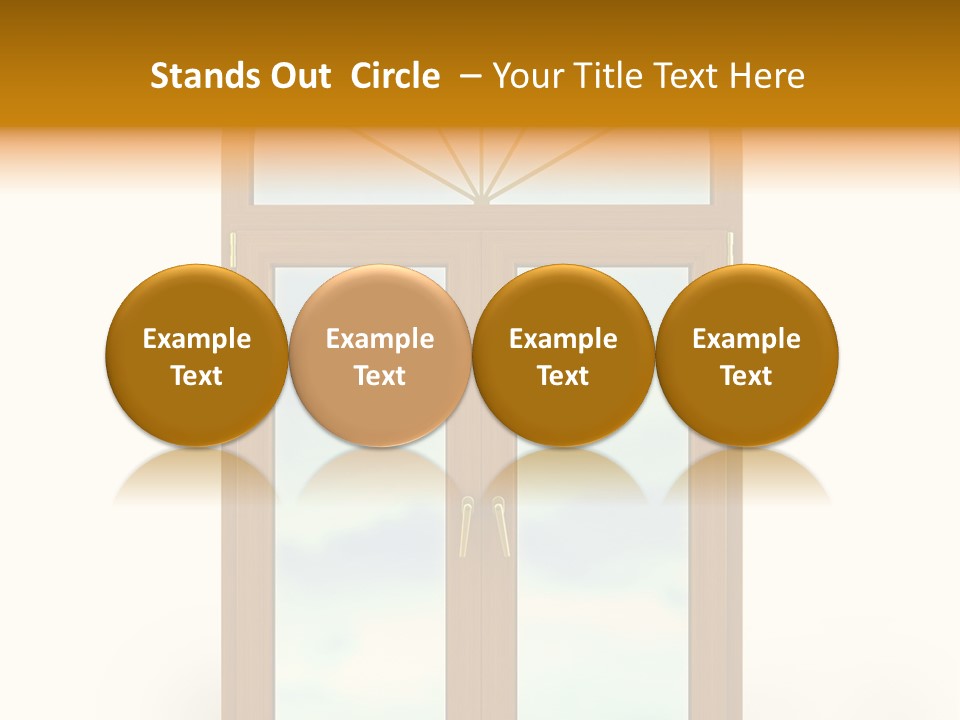 Stands Out Circle – Your Title Text Here

Example Text

Example Text

Example Text

Example Text